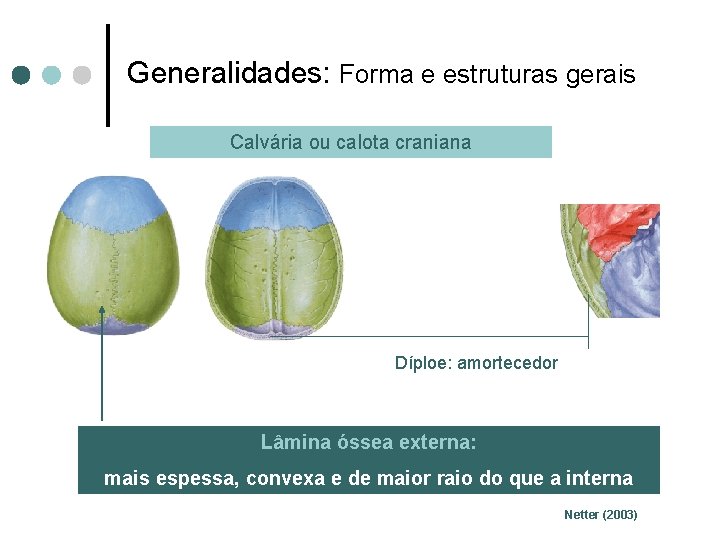 Generalidades: Forma e estruturas gerais

Calvária ou calota craniana

Díploe: amortecedor

Lâmina óssea externa:
mais espessa, convexa e de maior raio do que a interna

Netter (2003)